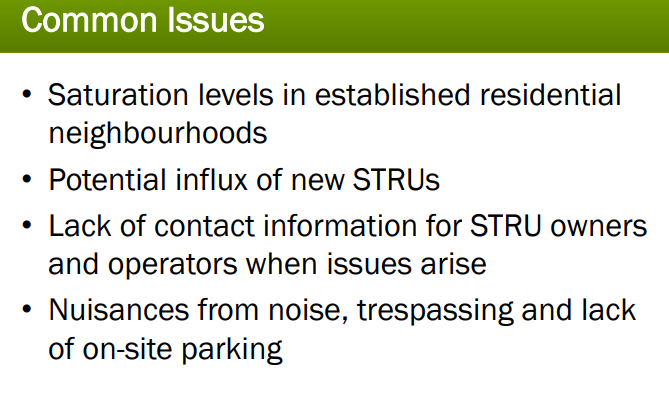 Common Issues

• Saturation levels in established residential neighbourhoods
• Potential influx of new STRUs
• Lack of contact information for STRU owners and operators when issues arise
• Nuisances from noise, trespassing and lack of on-site parking